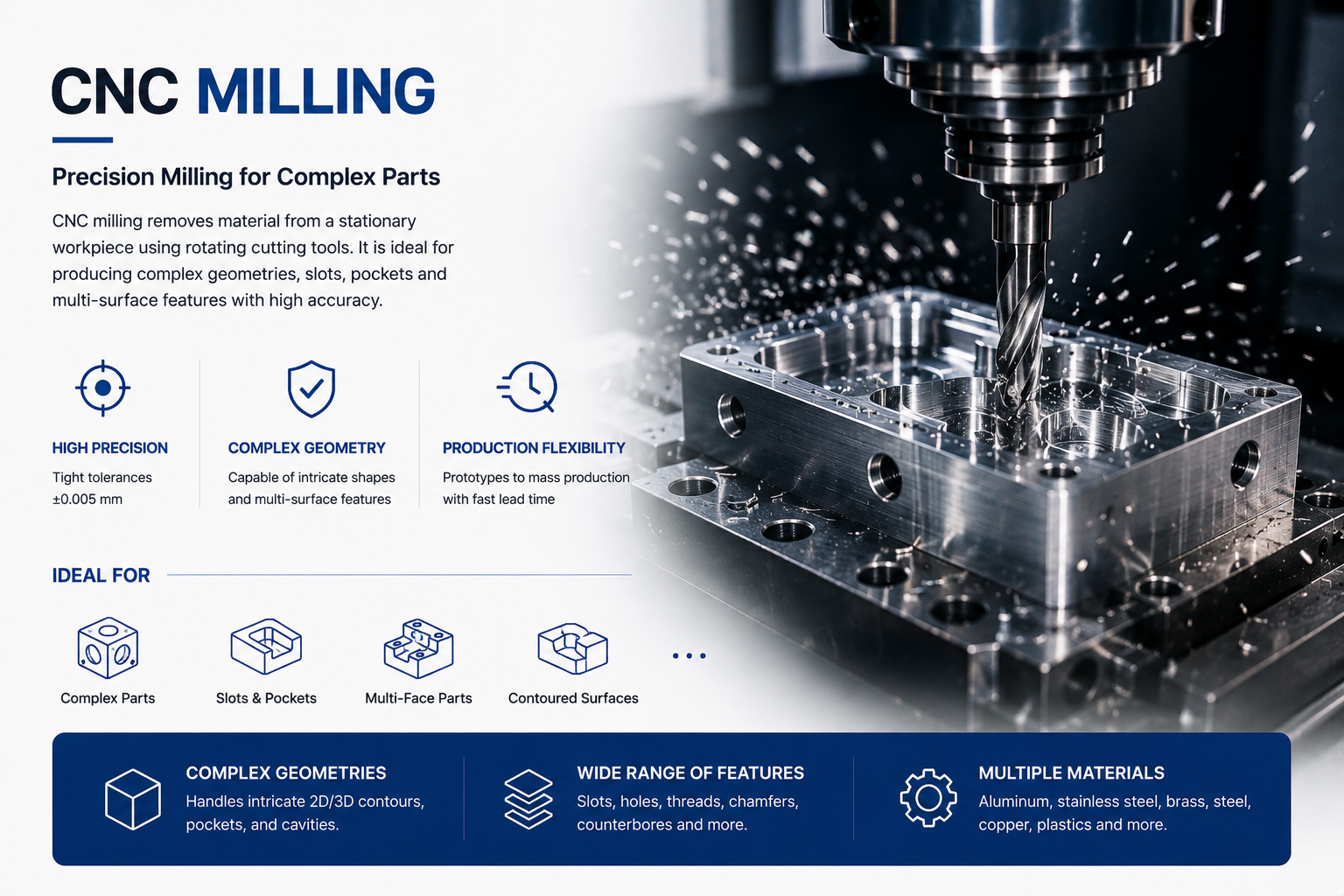 CNC MILLING

Precision Milling for Complex Parts

CNC milling removes material from a stationary workpiece using rotating cutting tools. It is ideal for producing complex geometries, slots, pockets and multi-surface features with high accuracy.

HIGH PRECISION
Tight tolerances ±0.005 mm

COMPLEX GEOMETRY
Capable of intricate shapes and multi-surface features

PRODUCTION FLEXIBILITY
Prototypes to mass production with fast lead time

IDEAL FOR

Complex Parts
Slots & Pockets
Multi-Face Parts
Contoured Surfaces
...

COMPLEX GEOMETRIES
Handles intricate 2D/3D contours, pockets, and cavities.

WIDE RANGE OF FEATURES
Slots, holes, threads, chamfers, counterbores and more.

MULTIPLE MATERIALS
Aluminum, stainless steel, brass, steel, copper, plastics and more.